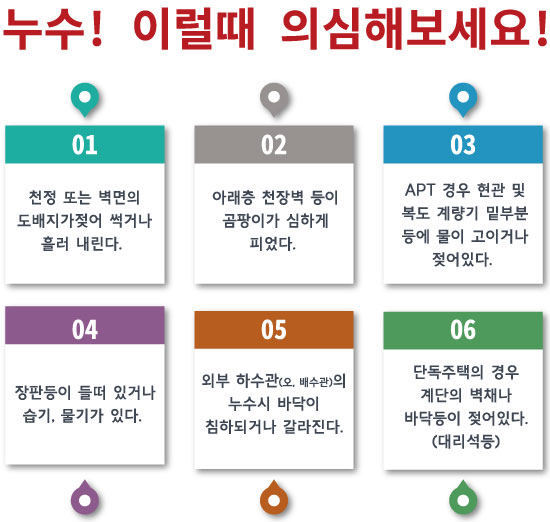 누수! 이럴때 의심해보세요!

01

천정 또는 벽면의 도배지가젖어 썩거나 흘러 내린다.

02

아래층 천장벽 등이 곰팡이가 심하게 피었다.

03

APT 경우 현관 및 복도 계량기 밑부분 등에 물이 고이거나 젖어있다.

04

장판등이 들떠 있거나 습기, 물기가 있다.

05

외부 하수관(오, 배수관)의 누수시 바닥이 침하되거나 갈라진다.

06

단독주택의 경우 계단의 벽채나 바닥등이 젖어있다. (대리석등)